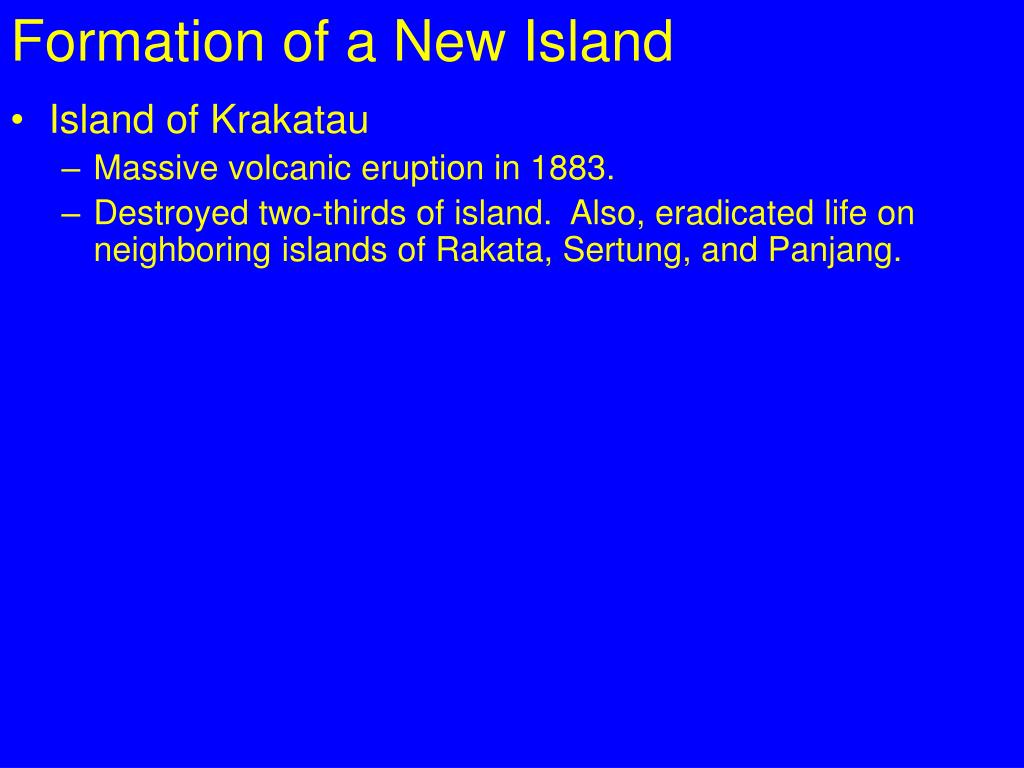 Formation of a New Island

• Island of Krakatau
– Massive volcanic eruption in 1883.
– Destroyed two-thirds of island. Also, eradicated life on neighboring islands of Rakata, Sertung, and Panjang.